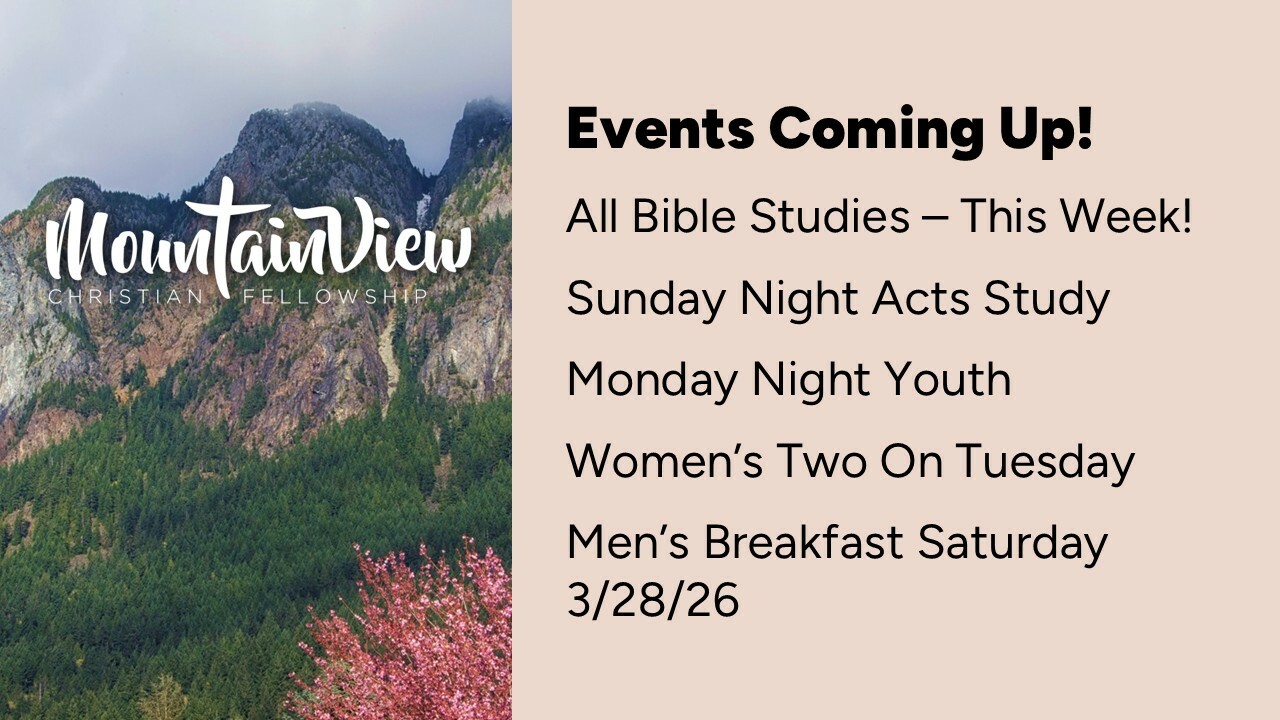 MountainView
CHRISTIAN FELLOWSHIP

Events Coming Up!

All Bible Studies – This Week!

Sunday Night Acts Study

Monday Night Youth

Women's Two On Tuesday

Men's Breakfast Saturday 3/28/26